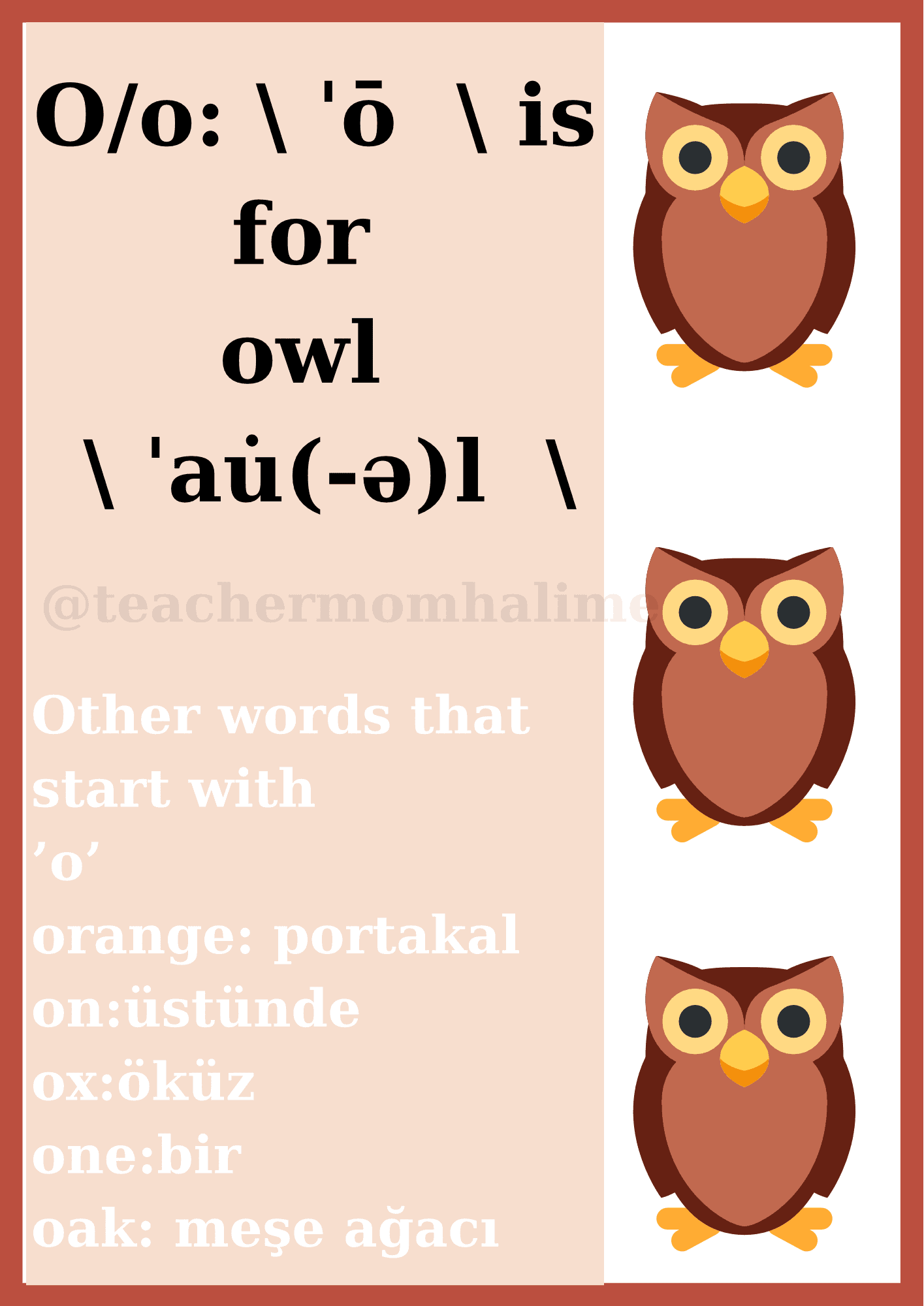 O/o: \ ˈō \ is for owl \ ˈau̇(-ə)l \

@teachermomhalime

Other words that start with ’o’
orange: portakal
on:üstünde
ox:öküz
one:bir
oak: meşe ağacı